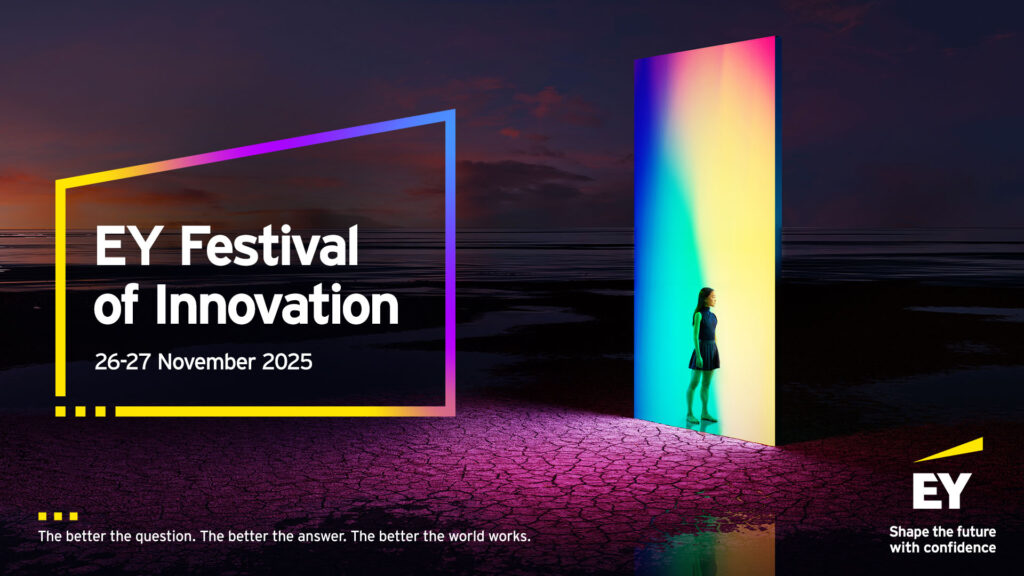 EY Festival of Innovation

26-27 November 2025

The better the question. The better the answer. The better the world works.

EY

Shape the future with confidence